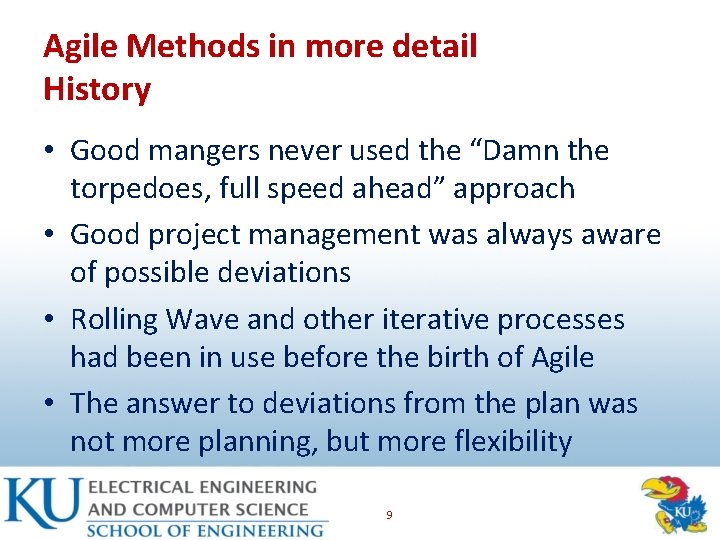 Agile Methods in more detail
History

• Good mangers never used the “Damn the torpedoes, full speed ahead” approach
• Good project management was always aware of possible deviations
• Rolling Wave and other iterative processes had been in use before the birth of Agile
• The answer to deviations from the plan was not more planning, but more flexibility

KU ELECTRICAL ENGINEERING AND COMPUTER SCIENCE
SCHOOL OF ENGINEERING

9

KU